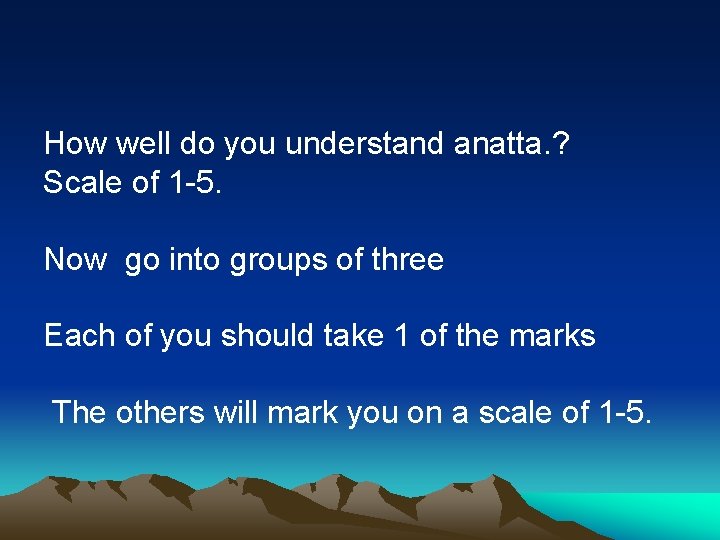 How well do you understand anatta.?
Scale of 1-5.

Now go into groups of three

Each of you should take 1 of the marks

The others will mark you on a scale of 1-5.